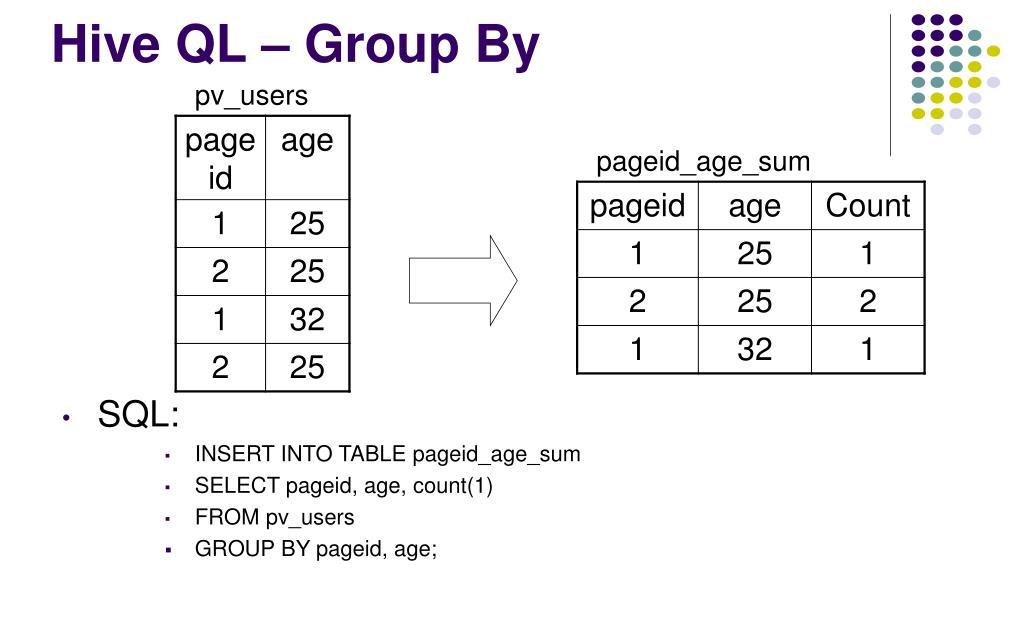 Hive QL – Group By

pv_users

| page id | age |
|---|---|
| 1 | 25 |
| 2 | 25 |
| 1 | 32 |
| 2 | 25 |

pageid_age_sum

| pageid | age | Count |
|---|---|---|
| 1 | 25 | 1 |
| 2 | 25 | 2 |
| 1 | 32 | 1 |

• SQL:
 ▪ INSERT INTO TABLE pageid_age_sum
 ▪ SELECT pageid, age, count(1)
 ▪ FROM pv_users
 ▪ GROUP BY pageid, age;